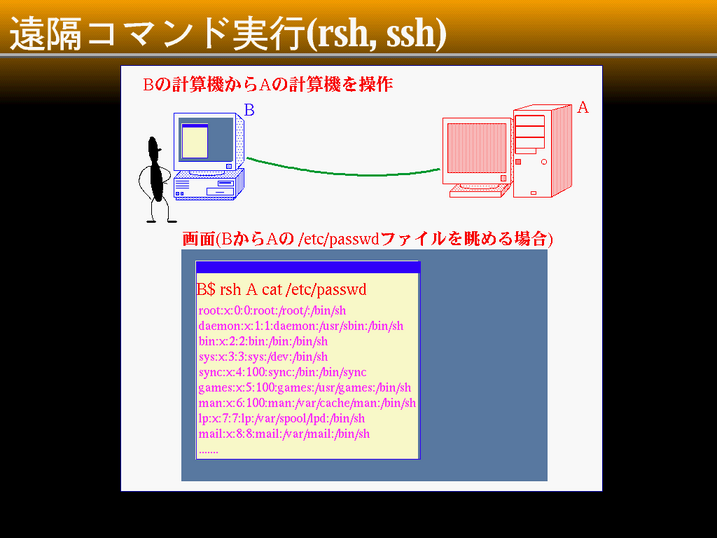 遠隔コマンド実行(rsh, ssh)

Bの計算機からAの計算機を操作

B

A

画面(BからAの /etc/passwdファイルを眺める場合)

B$ rsh A cat /etc/passwd
root:x:0:0:root:/root/:/bin/sh
daemon:x:1:1:daemon:/usr/sbin:/bin/sh
bin:x:2:2:bin:/bin:/bin/sh
sys:x:3:3:sys:/dev:/bin/sh
sync:x:4:100:sync:/bin:/bin/sync
games:x:5:100:games:/usr/games:/bin/sh
man:x:6:100:man:/var/cache/man:/bin/sh
lp:x:7:7:lp:/var/spool/lpd:/bin/sh
mail:x:8:8:mail:/var/mail:/bin/sh
.......